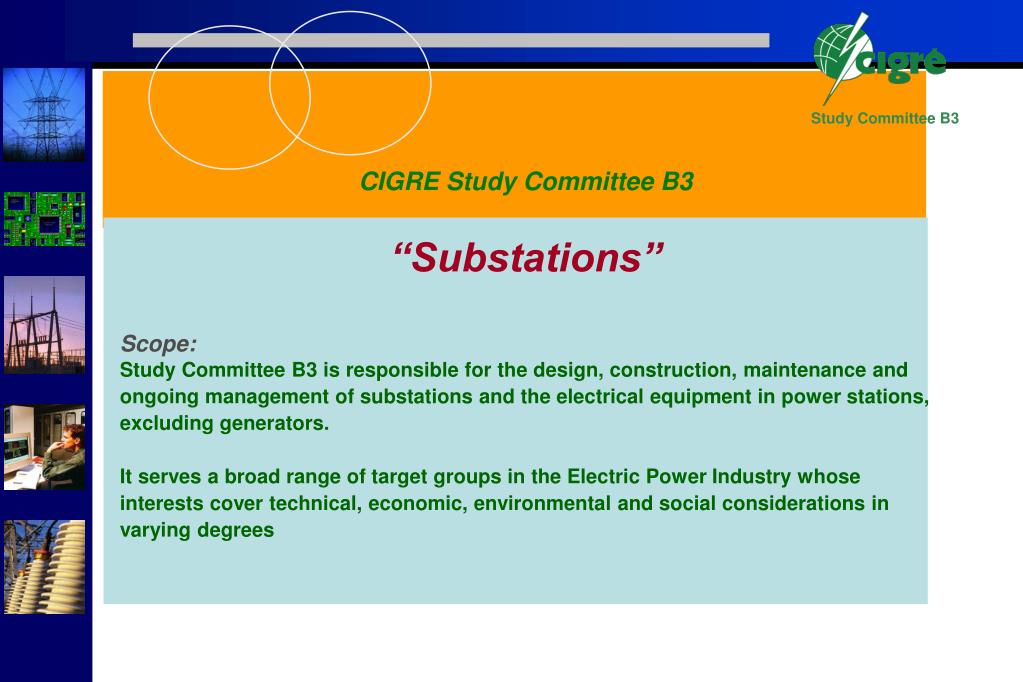 cigré

Study Committee B3

CIGRE Study Committee B3

“Substations”

Scope:
Study Committee B3 is responsible for the design, construction, maintenance and ongoing management of substations and the electrical equipment in power stations, excluding generators.

It serves a broad range of target groups in the Electric Power Industry whose interests cover technical, economic, environmental and social considerations in varying degrees